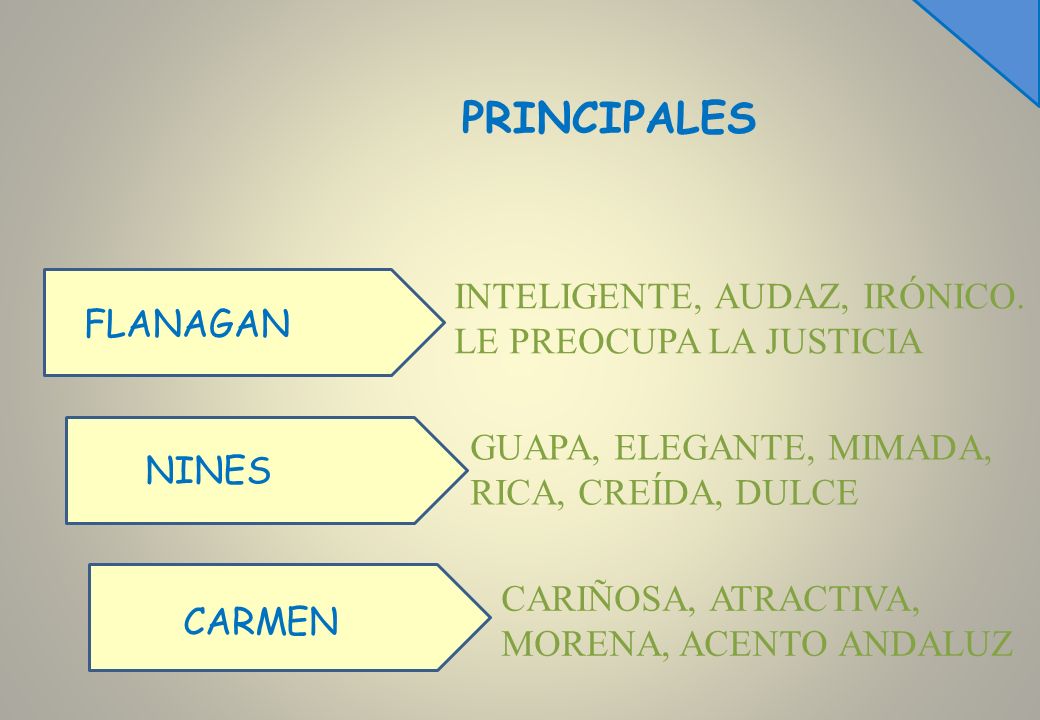 PRINCIPALES

FLANAGAN

INTELIGENTE, AUDAZ, IRÓNICO. LE PREOCUPA LA JUSTICIA

NINES

GUAPA, ELEGANTE, MIMADA, RICA, CREÍDA, DULCE

CARMEN

CARIÑOSA, ATRACTIVA, MORENA, ACENTO ANDALUZ